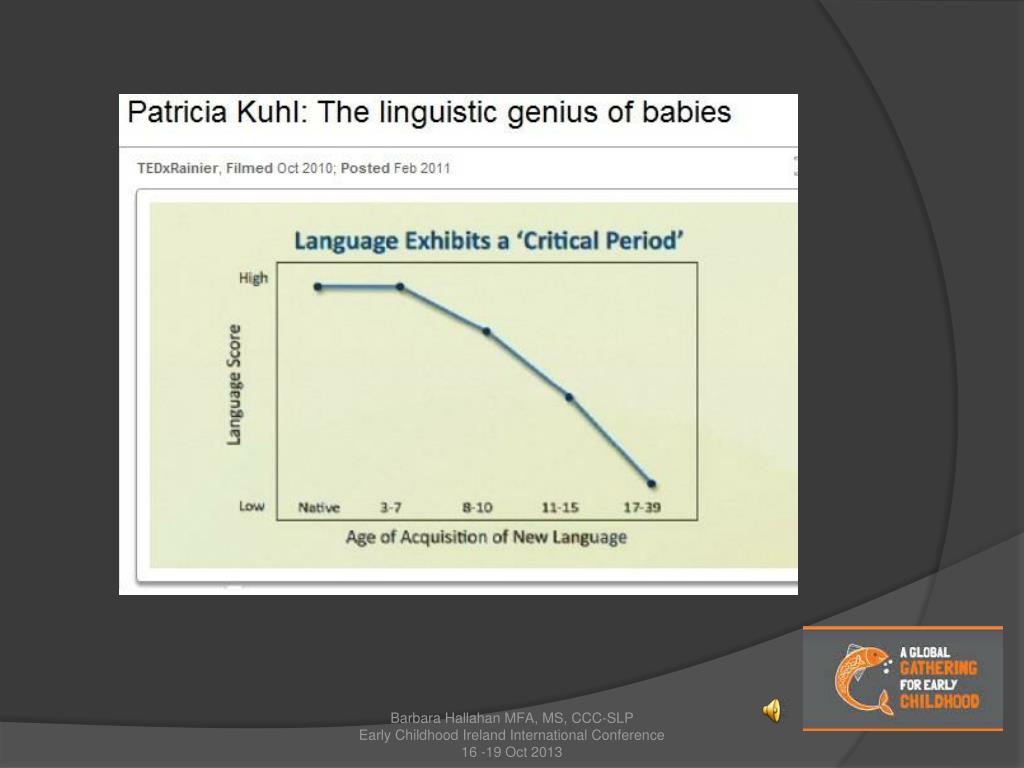 Patricia Kuhl: The linguistic genius of babies

TEDxRainier, Filmed Oct 2010; Posted Feb 2011

Language Exhibits a 'Critical Period'

High

Language Score

Low

Native 3-7 8-10 11-15 17-39

Age of Acquisition of New Language

A GLOBAL GATHERING FOR EARLY CHILDHOOD

Barbara Hallahan MFA, MS, CCC-SLP
Early Childhood Ireland International Conference
16 -19 Oct 2013